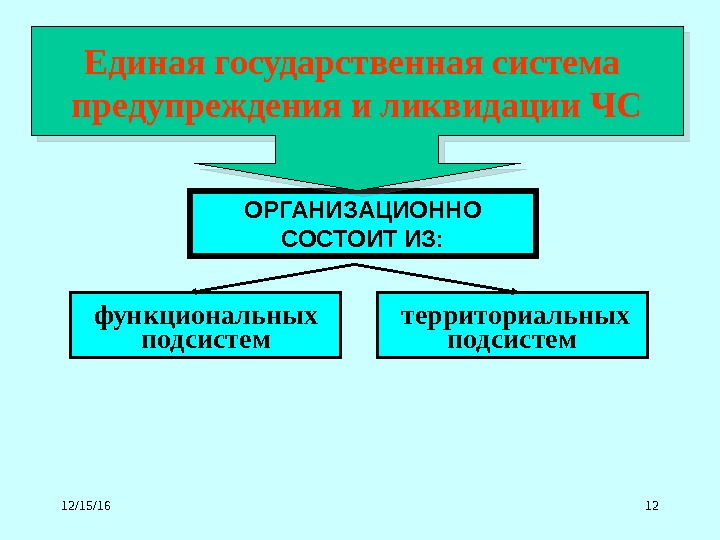 Единая государственная система предупреждения и ликвидации ЧС

ОРГАНИЗАЦИОННО СОСТОИТ ИЗ:

функциональных подсистем

территориальных подсистем

12/15/16

12